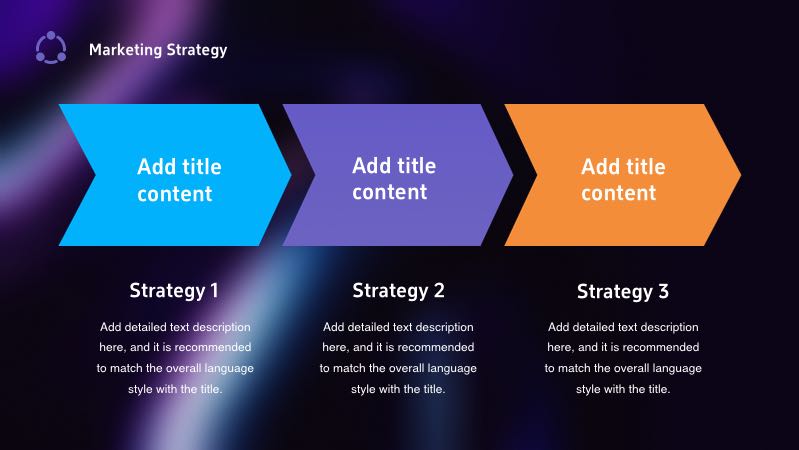 Marketing Strategy

Add title content

Add title content

Add title content

Strategy 1

Add detailed text description here, and it is recommended to match the overall language style with the title.

Strategy 2

Add detailed text description here, and it is recommended to match the overall language style with the title.

Strategy 3

Add detailed text description here, and it is recommended to match the overall language style with the title.